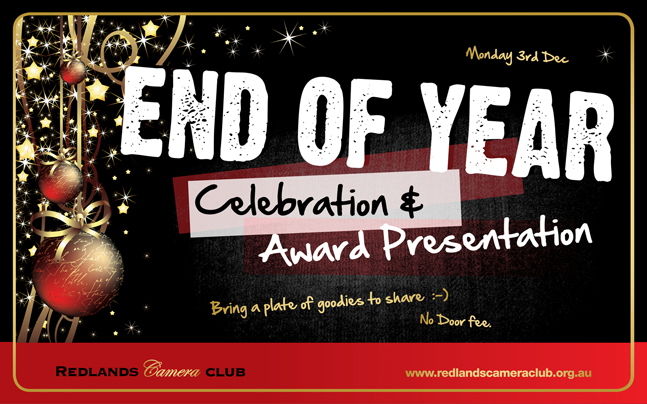 Monday 3rd Dec

END OF YEAR

Celebration &
Award Presentation

Bring a plate of goodies to share :-)
No Door fee.

REDLANDS Camera CLUB

www.redlandscameraclub.org.au